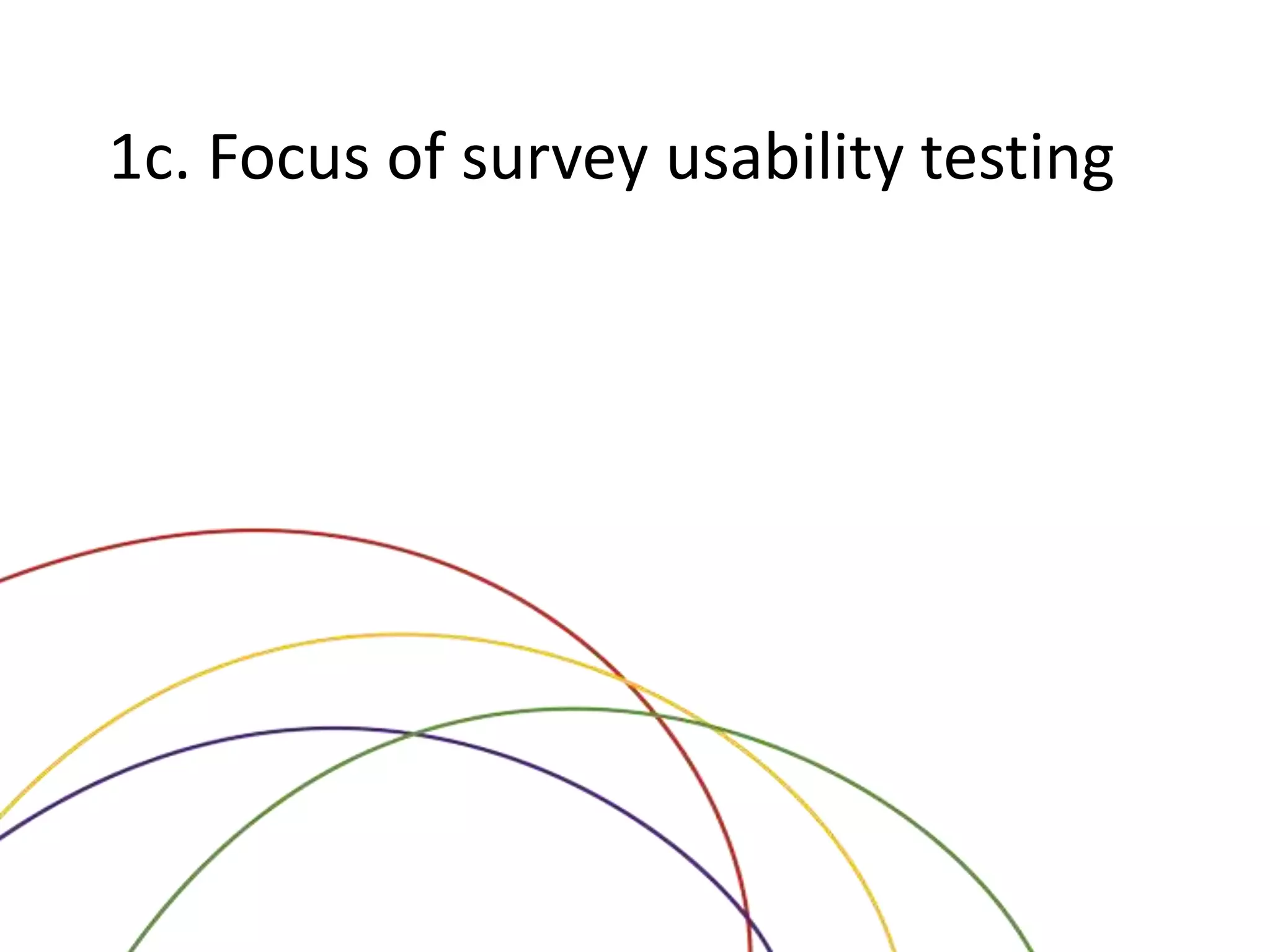 1c. Focus of survey usability testing